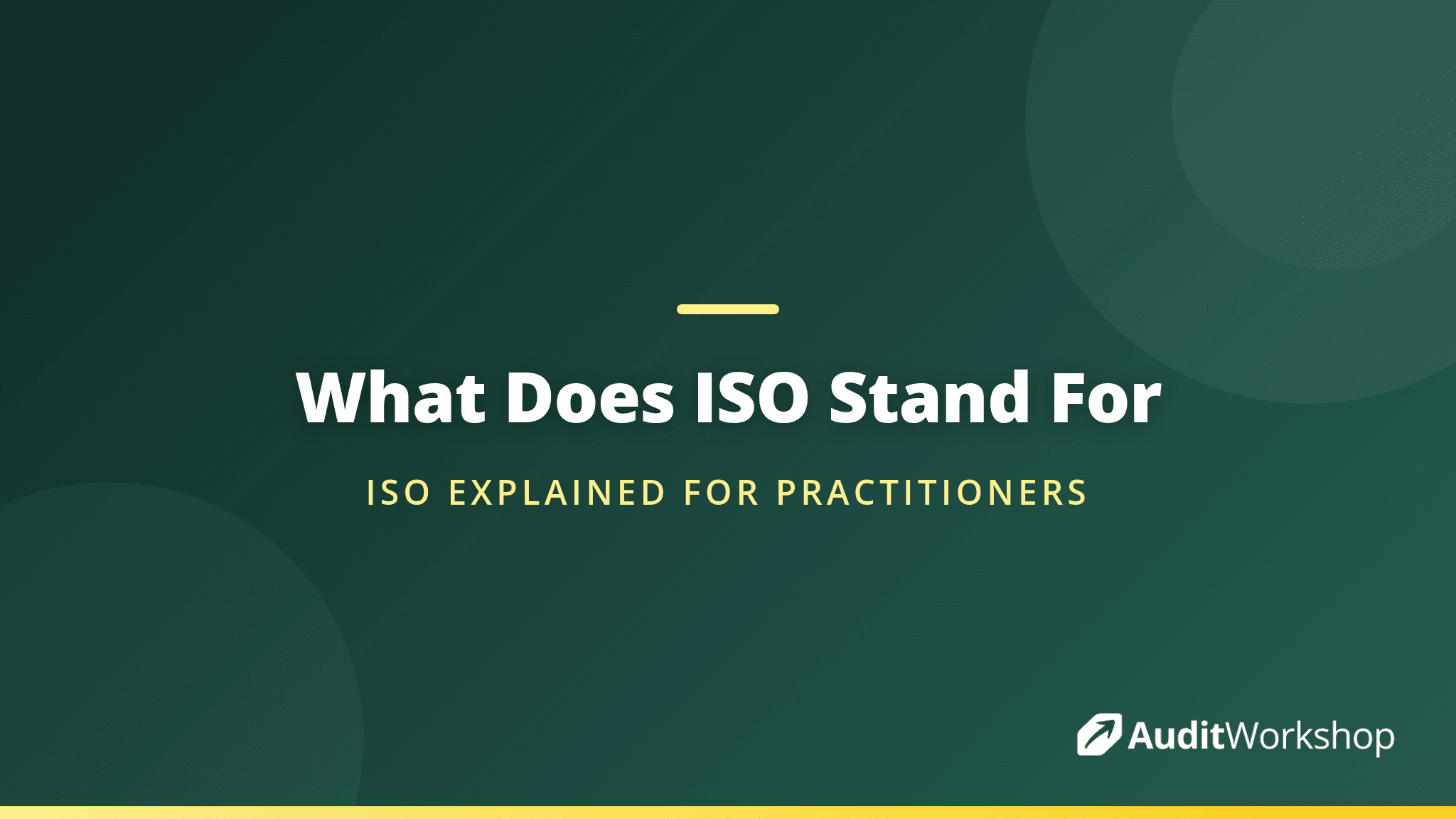 What Does ISO Stand For

ISO EXPLAINED FOR PRACTITIONERS

AuditWorkshop